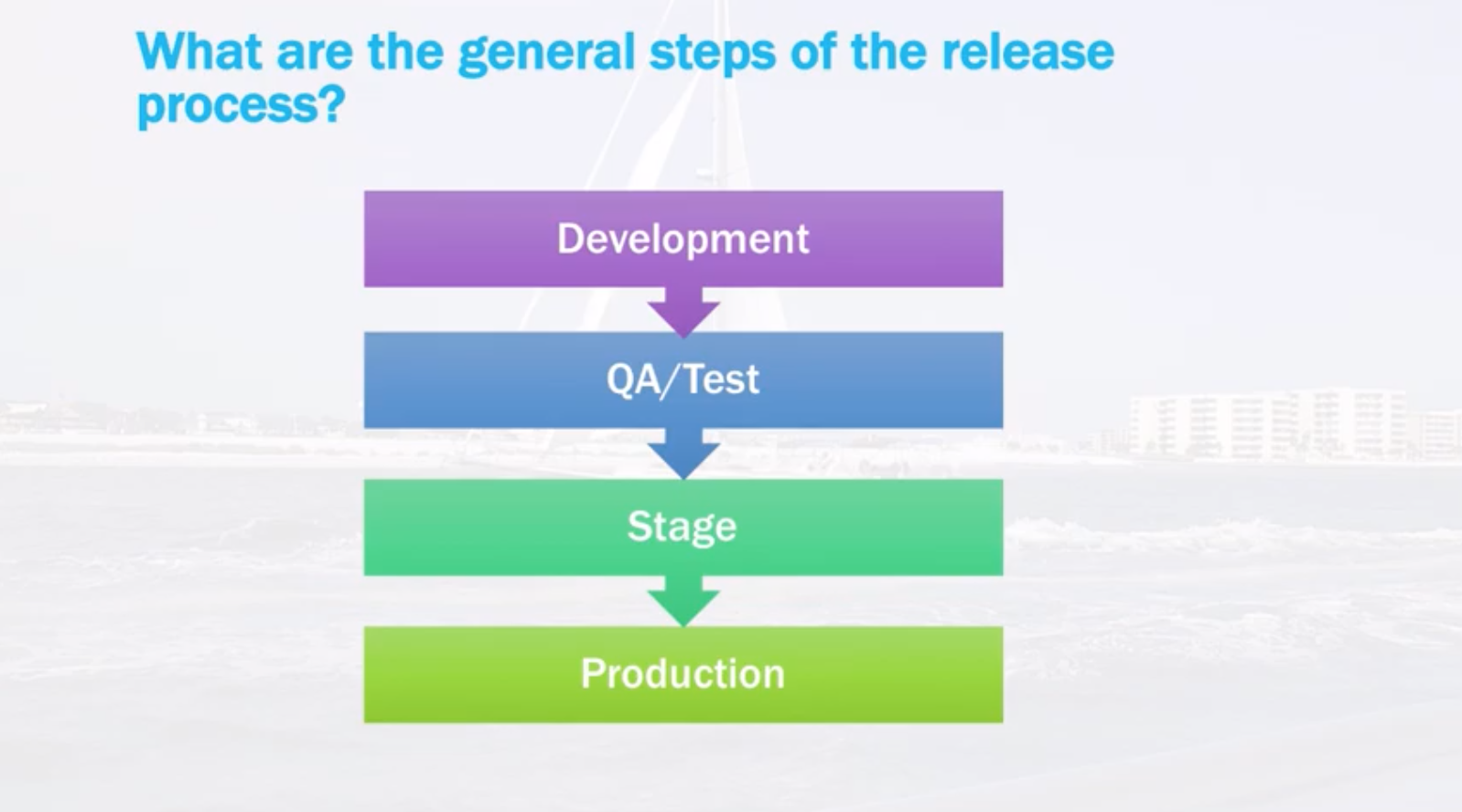 What are the general steps of the release process?

Development

QA/Test

Stage

Production